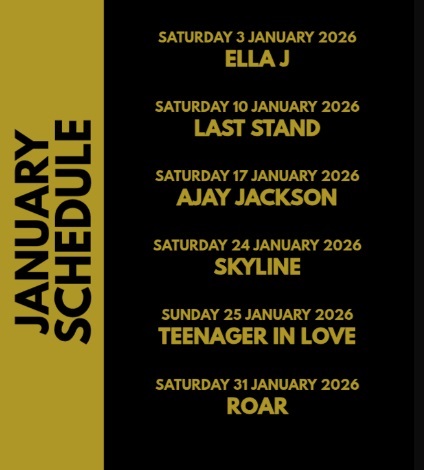 JANUARY SCHEDULE

SATURDAY 3 JANUARY 2026
ELLA J

SATURDAY 10 JANUARY 2026
LAST STAND

SATURDAY 17 JANUARY 2026
AJAY JACKSON

SATURDAY 24 JANUARY 2026
SKYLINE

SUNDAY 25 JANUARY 2026
TEENAGER IN LOVE

SATURDAY 31 JANUARY 2026
ROAR